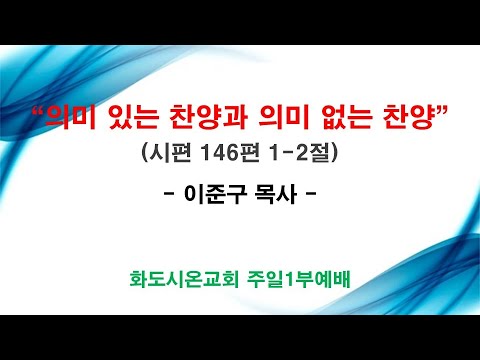 “의미 있는 찬양과 의미 없는 찬양”
(시편 146편 1-2절)

- 이준구 목사 -

화도시온교회 주일1부예배